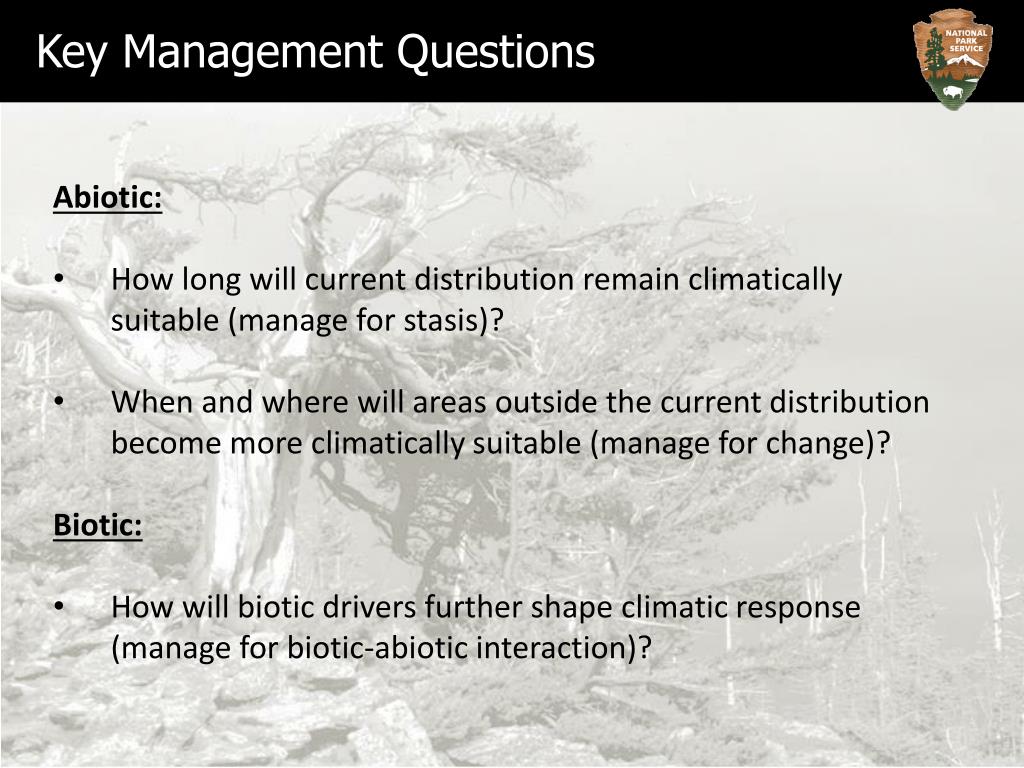 Key Management Questions

NATIONAL PARK SERVICE

Abiotic:

• How long will current distribution remain climatically suitable (manage for stasis)?

• When and where will areas outside the current distribution become more climatically suitable (manage for change)?

Biotic:

• How will biotic drivers further shape climatic response (manage for biotic-abiotic interaction)?